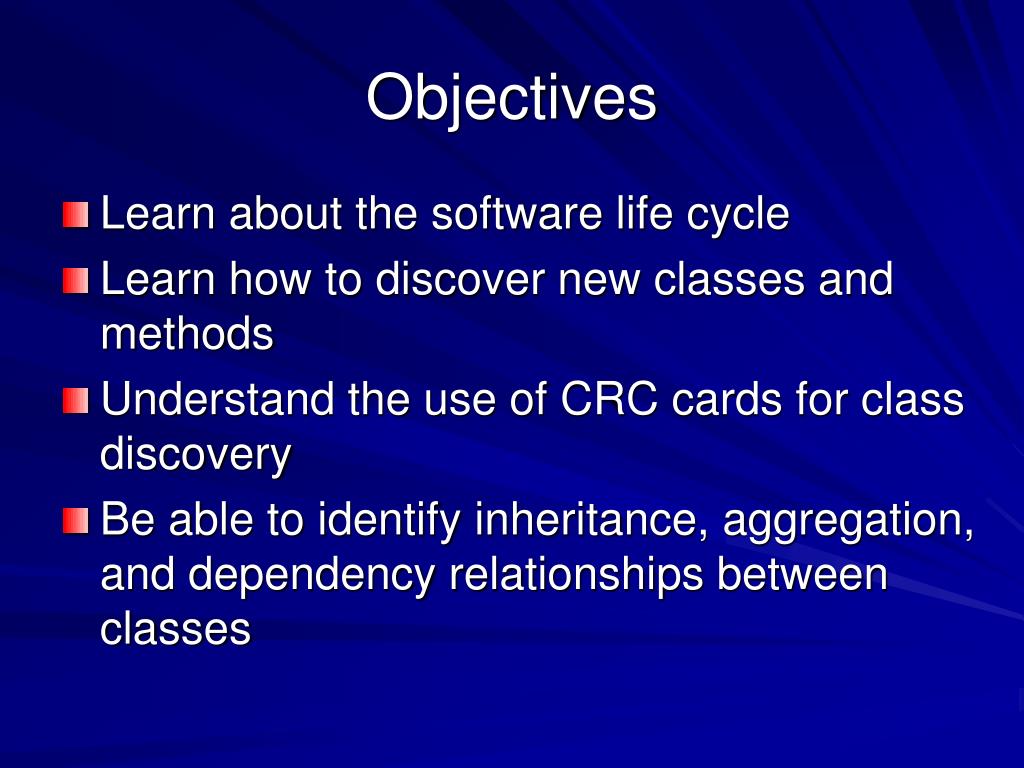 Objectives

Learn about the software life cycle

Learn how to discover new classes and methods

Understand the use of CRC cards for class discovery

Be able to identify inheritance, aggregation, and dependency relationships between classes